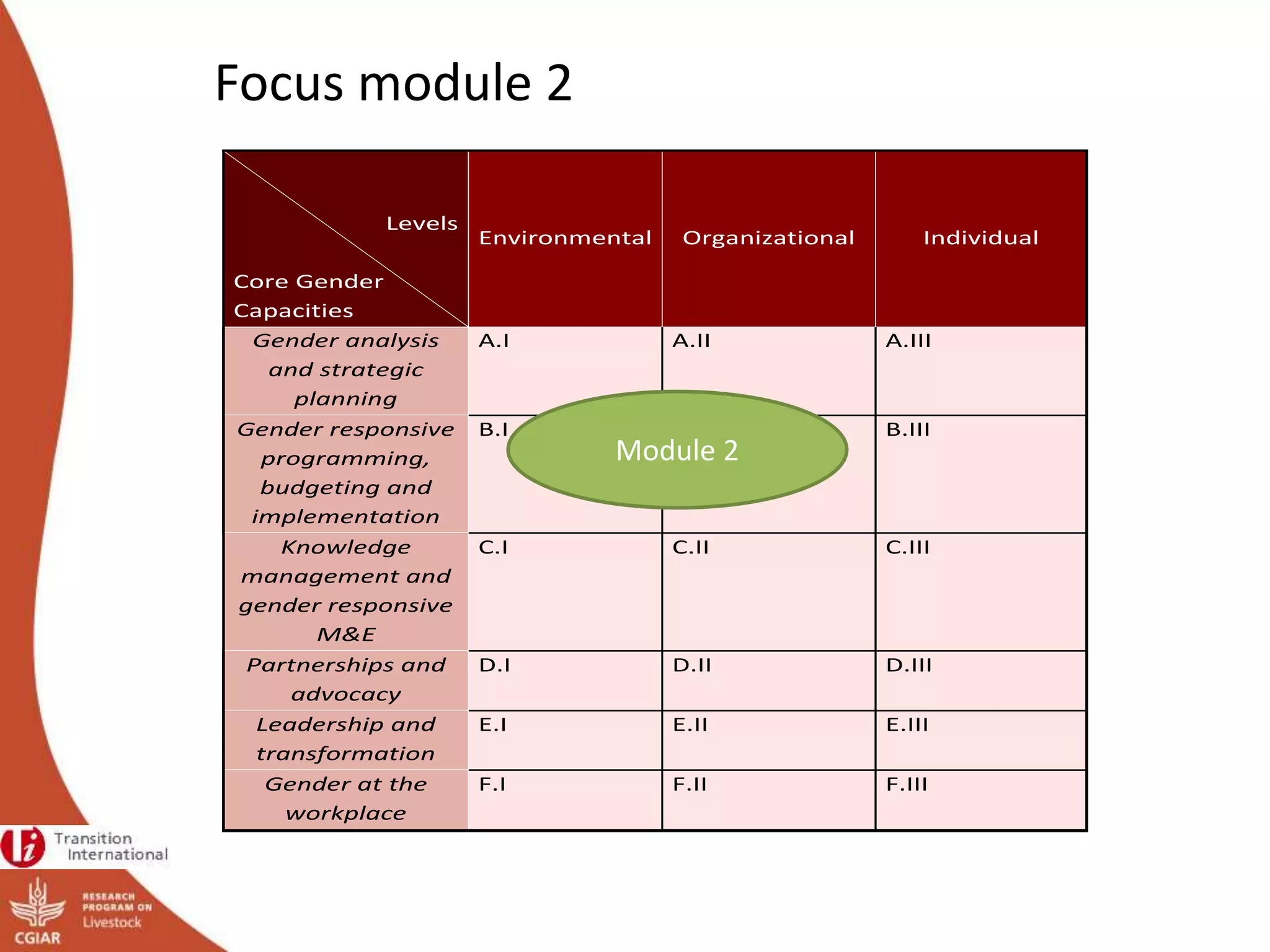 Focus module 2

| Levels / Core Gender Capacities | Environmental | Organizational | Individual |
|---|---|---|---|
| Gender analysis and strategic planning | A.I | A.II | A.III |
| Gender responsive programming, budgeting and implementation | B.I | | B.III |
| Knowledge management and gender responsive M&E | C.I | C.II | C.III |
| Partnerships and advocacy | D.I | D.II | D.III |
| Leadership and transformation | E.I | E.II | E.III |
| Gender at the workplace | F.I | F.II | F.III |

Module 2

Transition International

CGIAR
RESEARCH PROGRAM ON Livestock